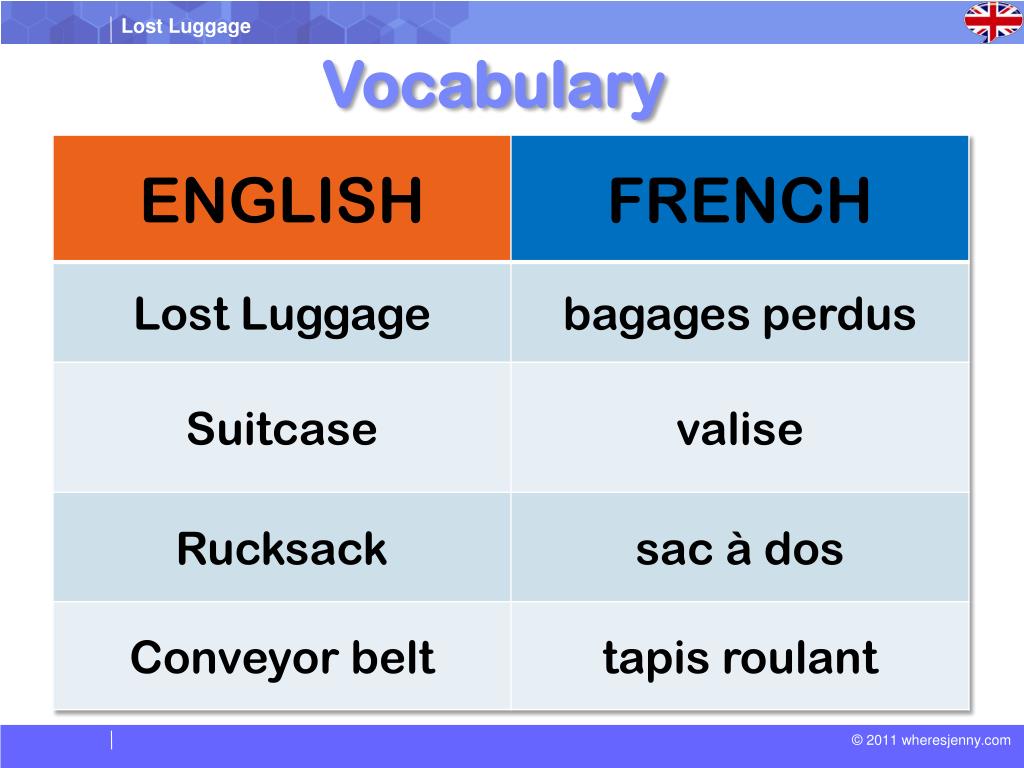 Lost Luggage

Vocabulary

| ENGLISH | FRENCH |
|---|---|
| Lost Luggage | bagages perdus |
| Suitcase | valise |
| Rucksack | sac à dos |
| Conveyor belt | tapis roulant |

© 2011 wheresjenny.com